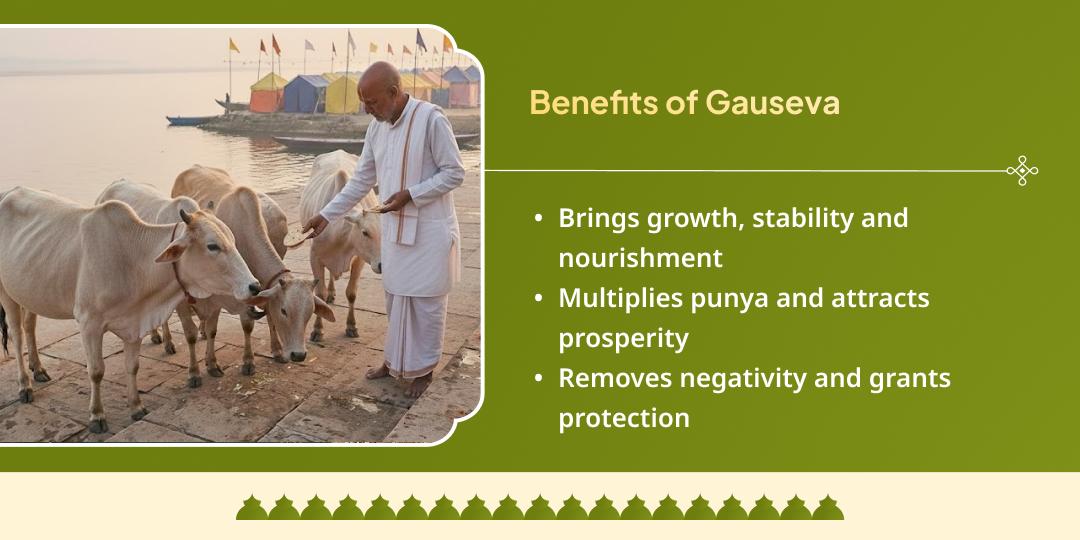 Benefits of Gauseva

• Brings growth, stability and nourishment
• Multiplies punya and attracts prosperity
• Removes negativity and grants protection